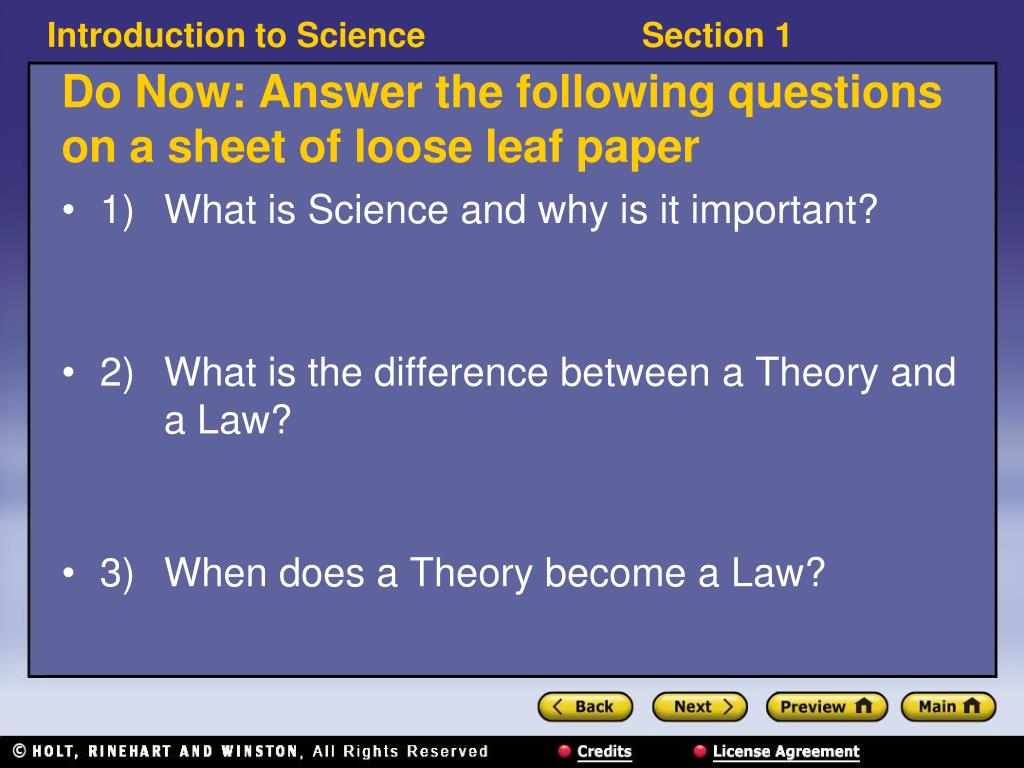 Introduction to Science Section 1

Do Now: Answer the following questions on a sheet of loose leaf paper

• 1) What is Science and why is it important?

• 2) What is the difference between a Theory and a Law?

• 3) When does a Theory become a Law?

Back Next Preview Main

© HOLT, RINEHART AND WINSTON, All Rights Reserved Credits License Agreement